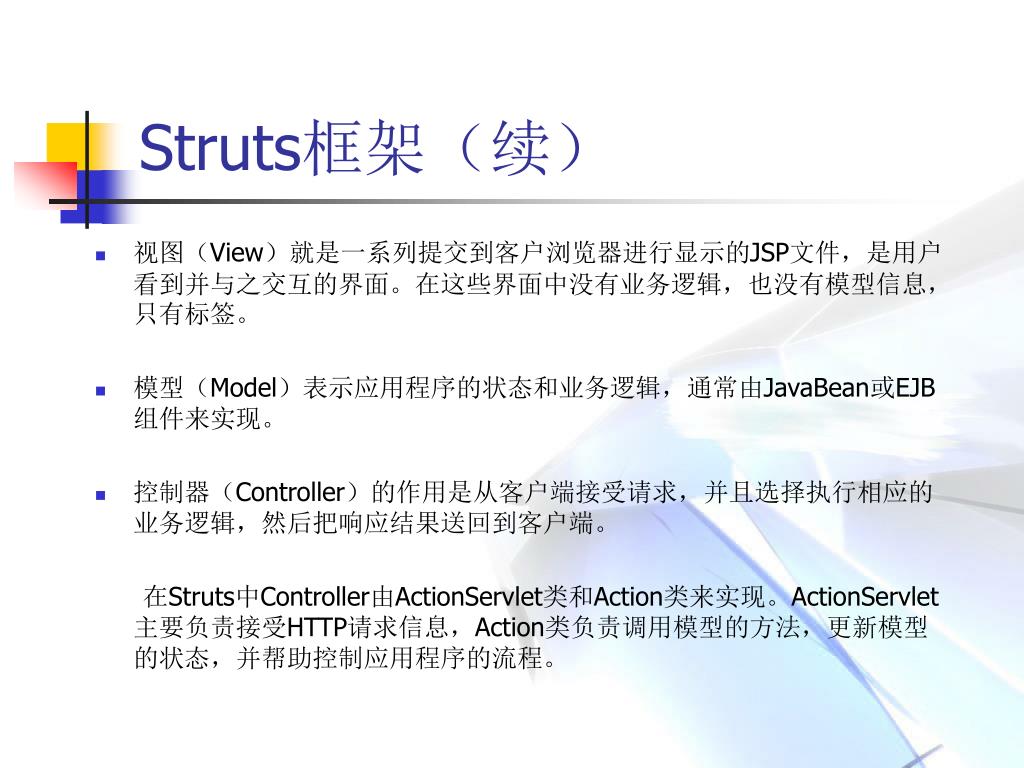 Struts框架（续）

视图（View）就是一系列提交到客户浏览器进行显示的JSP文件，是用户看到并与之交互的界面。在这些界面中没有业务逻辑，也没有模型信息，只有标签。

模型（Model）表示应用程序的状态和业务逻辑，通常由JavaBean或EJB组件来实现。

控制器（Controller）的作用是从客户端接受请求，并且选择执行相应的业务逻辑，然后把响应结果送回到客户端。

在Struts中Controller由ActionServlet类和Action类来实现。ActionServlet主要负责接受HTTP请求信息，Action类负责调用模型的方法，更新模型的状态，并帮助控制应用程序的流程。